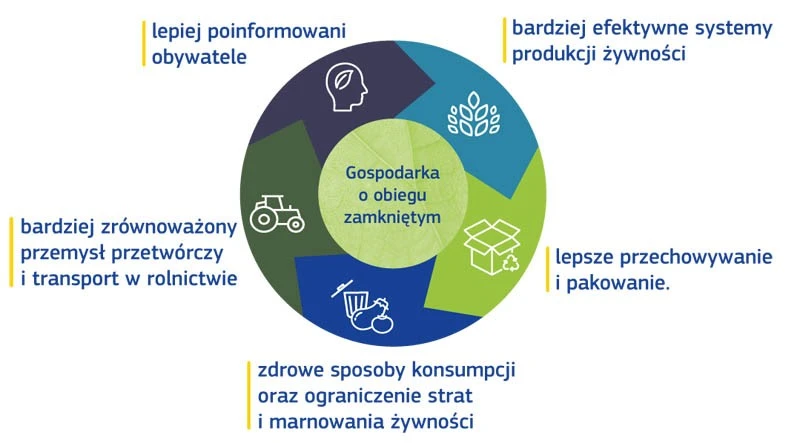 lepiej poinformowani obywatele

bardziej efektywne systemy produkcji żywności

Gospodarka o obiegu zamkniętym

bardziej zrównoważony przemysł przetwórczy i transport w rolnictwie

lepsze przechowywanie i pakowanie.

zdrowe sposoby konsumpcji oraz ograniczenie strat i marnowania żywności